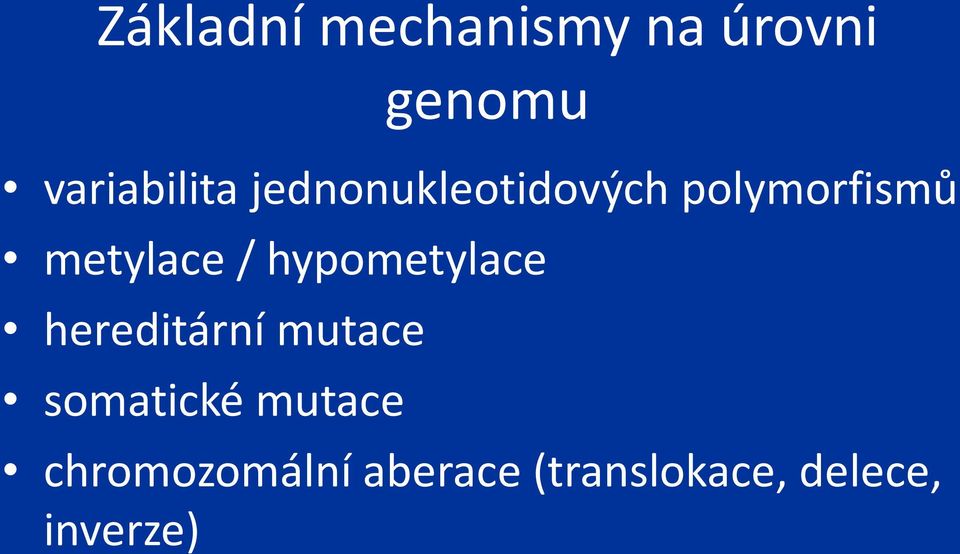 Základní mechanismy na úrovni genomu

• variabilita jednonukleotidových polymorfismů
• metylace / hypometylace
• hereditární mutace
• somatické mutace
• chromozomální aberace (translokace, delece, inverze)